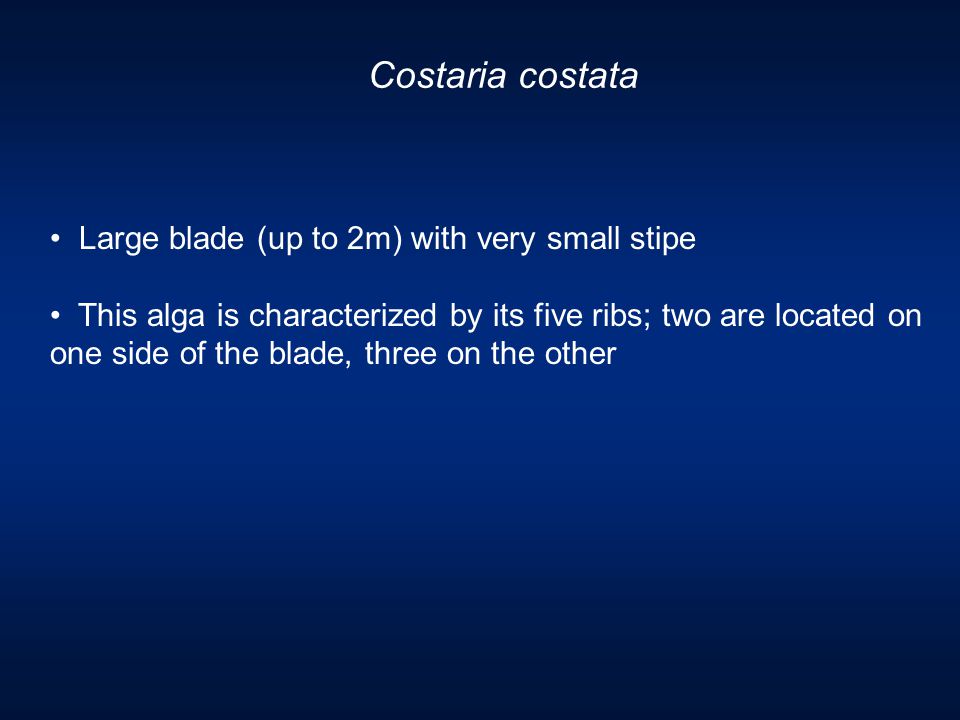 Costaria costata

• Large blade (up to 2m) with very small stipe

• This alga is characterized by its five ribs; two are located on one side of the blade, three on the other